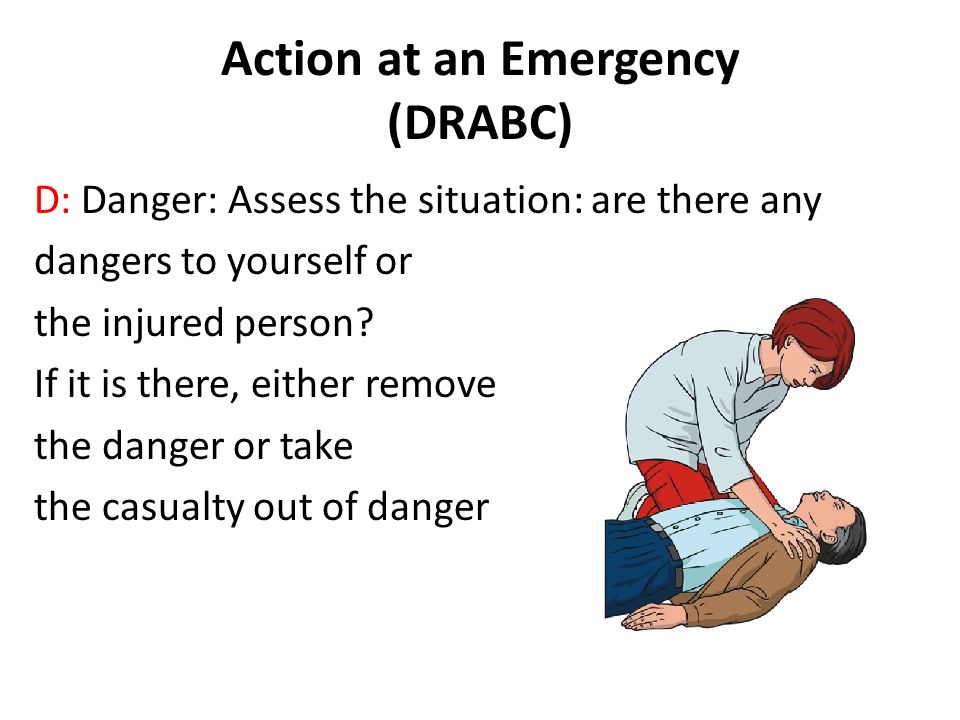 Action at an Emergency
(DRABC)

D: Danger: Assess the situation: are there any dangers to yourself or the injured person?
If it is there, either remove the danger or take the casualty out of danger